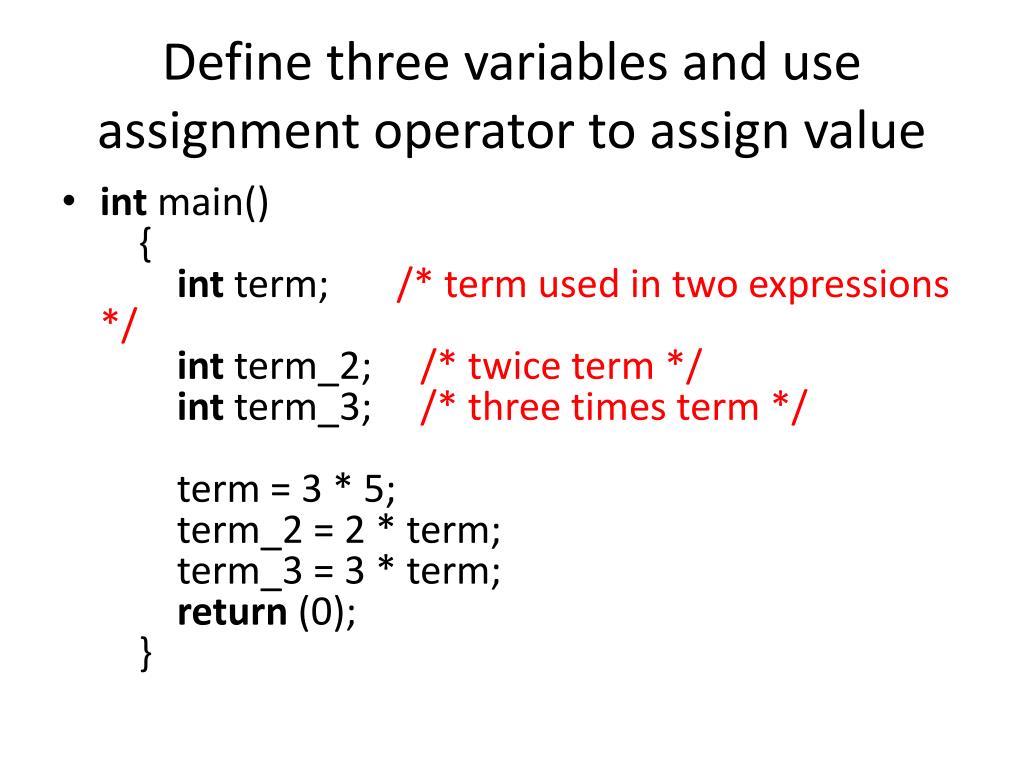 Define three variables and use assignment operator to assign value

• int main()
{
int term; /* term used in two expressions */
int term_2; /* twice term */
int term_3; /* three times term */

term = 3 * 5;
term_2 = 2 * term;
term_3 = 3 * term;
return (0);
}